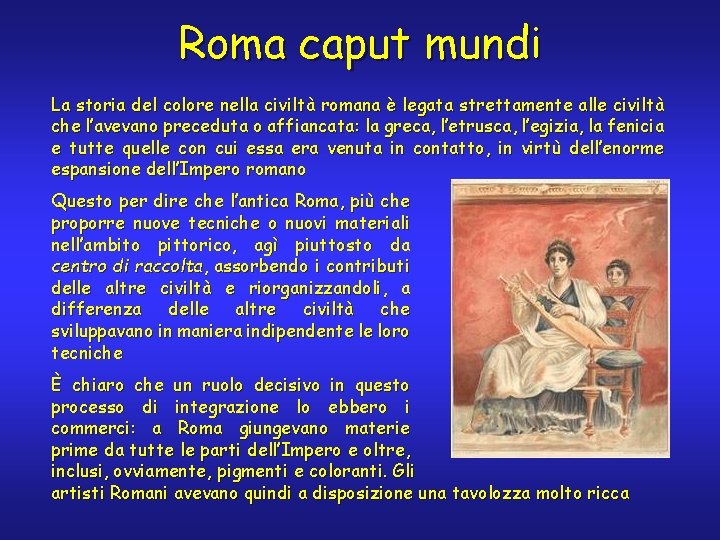 Roma caput mundi

La storia del colore nella civiltà romana è legata strettamente alle civiltà che l'avevano preceduta o affiancata: la greca, l'etrusca, l'egizia, la fenicia e tutte quelle con cui essa era venuta in contatto, in virtù dell'enorme espansione dell'Impero romano

Questo per dire che l'antica Roma, più che proporre nuove tecniche o nuovi materiali nell'ambito pittorico, agì piuttosto da centro di raccolta, assorbendo i contributi delle altre civiltà e riorganizzandoli, a differenza delle altre civiltà che sviluppavano in maniera indipendente le loro tecniche

È chiaro che un ruolo decisivo in questo processo di integrazione lo ebbero i commerci: a Roma giungevano materie prime da tutte le parti dell'Impero e oltre, inclusi, ovviamente, pigmenti e coloranti. Gli artisti Romani avevano quindi a disposizione una tavolozza molto ricca